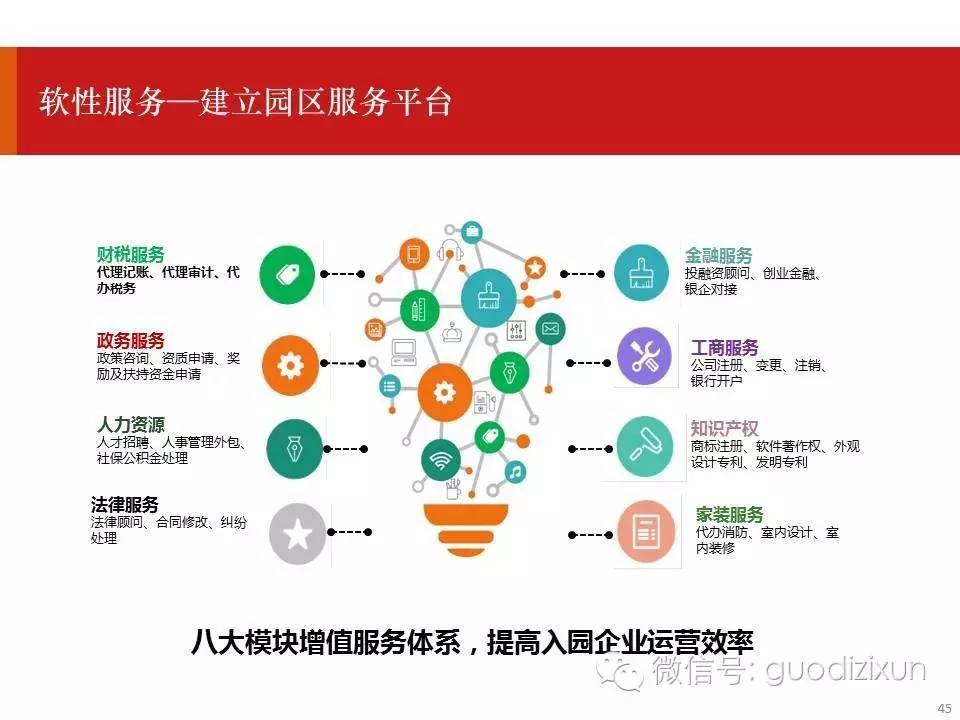 软性服务—建立园区服务平台

财税服务
代理记账、代理审计、代办税务

政务服务
政策咨询、资质申请、奖励及扶持资金申请

人力资源
人才招聘、人事管理外包、社保公积金处理

法律服务
法律顾问、合同修改、纠纷处理

金融服务
投融资顾问、创业金融、银企对接

工商服务
公司注册、变更、注销、银行开户

知识产权
商标注册、软件著作权、外观设计专利、发明专利

家装服务
代办消防、室内设计、室内装修

八大模块增值服务体系，提高入园企业运营效率

微信号: guodizixun

45